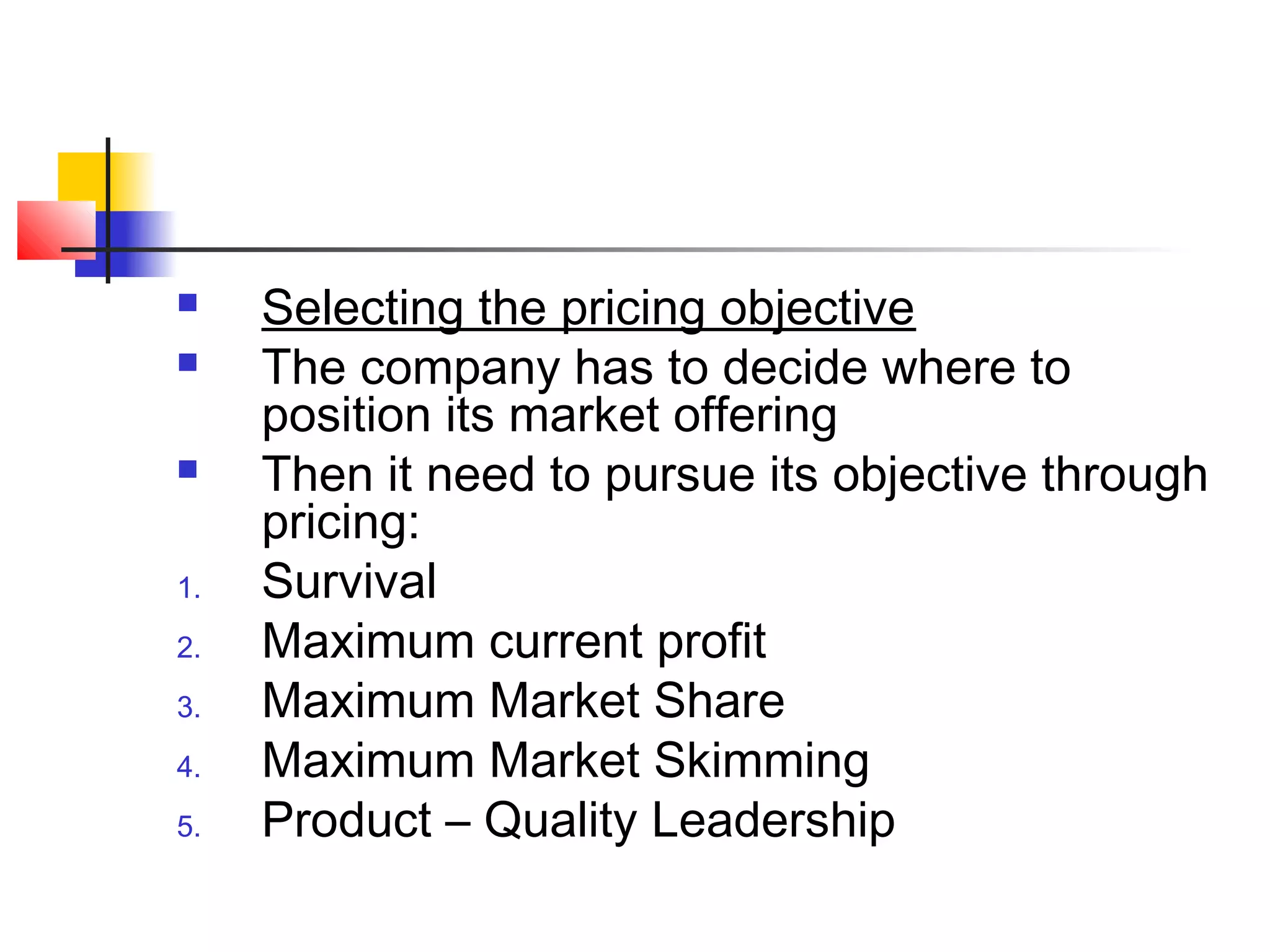 - Selecting the pricing objective
- The company has to decide where to position its market offering
- Then it need to pursue its objective through pricing:

1. Survival
2. Maximum current profit
3. Maximum Market Share
4. Maximum Market Skimming
5. Product – Quality Leadership